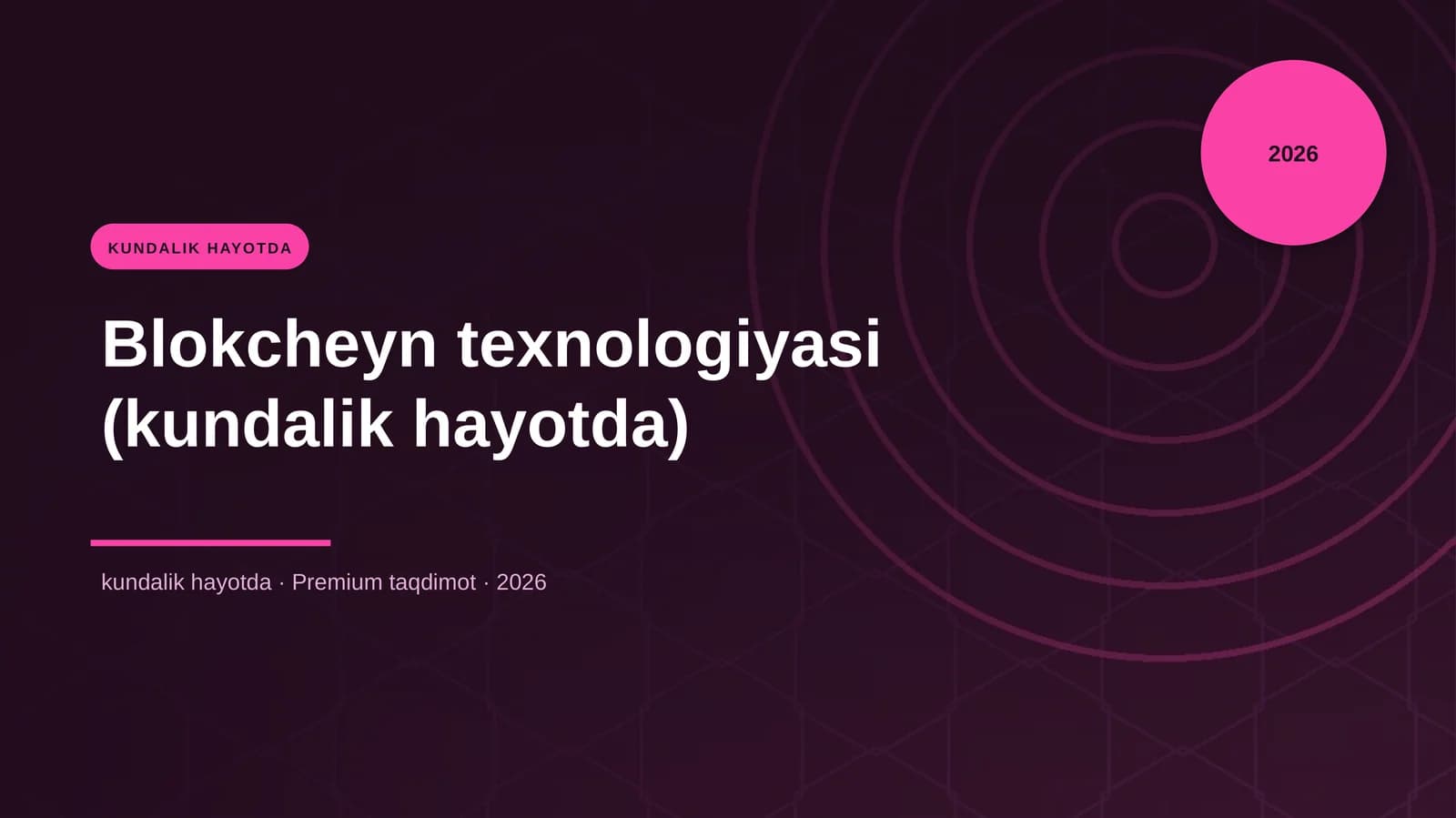 2026

KUNDALIK HAYOTDA

Blokcheyn texnologiyasi (kundalik hayotda)

kundalik hayotda · Premium taqdimot · 2026